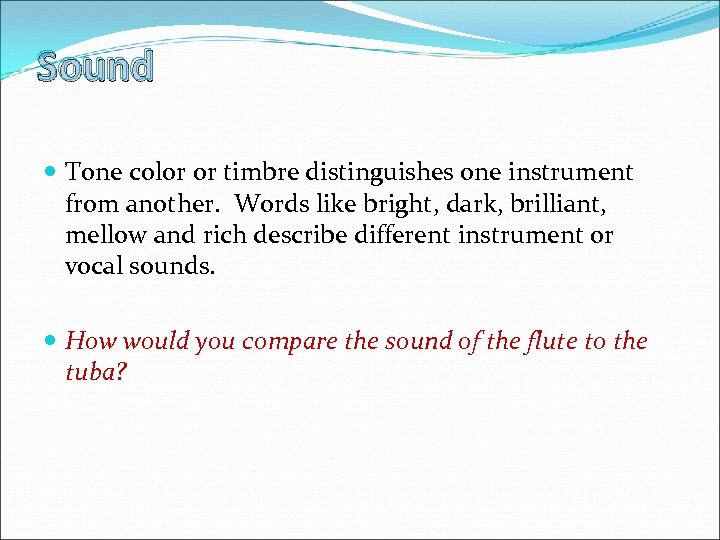 Sound

Tone color or timbre distinguishes one instrument from another. Words like bright, dark, brilliant, mellow and rich describe different instrument or vocal sounds.

How would you compare the sound of the flute to the tuba?